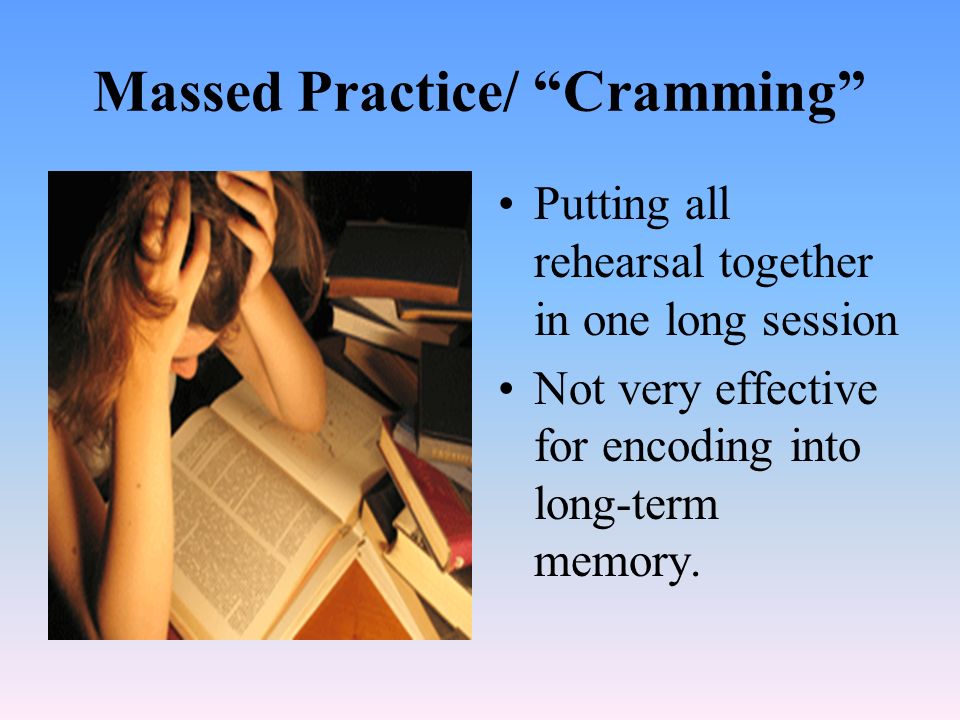 Massed Practice/ “Cramming”

• Putting all rehearsal together in one long session

• Not very effective for encoding into long-term memory.